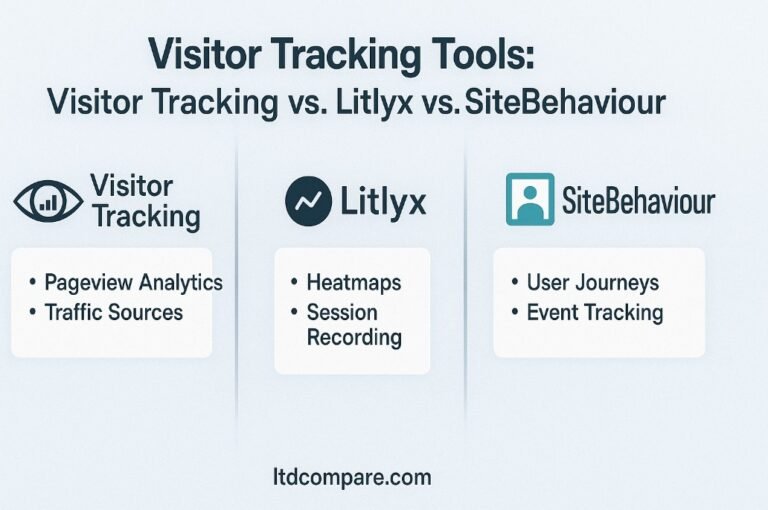 Visitor Tracking Tools:
Visitor Tracking vs. Litlyx vs. SiteBehaviour

Visitor Tracking

• Pageview Analytics
• Traffic Sources

Litlyx

• Heatmaps
• Session Recording

SiteBehaviour

• User Journeys
• Event Tracking

ltdcompare.com